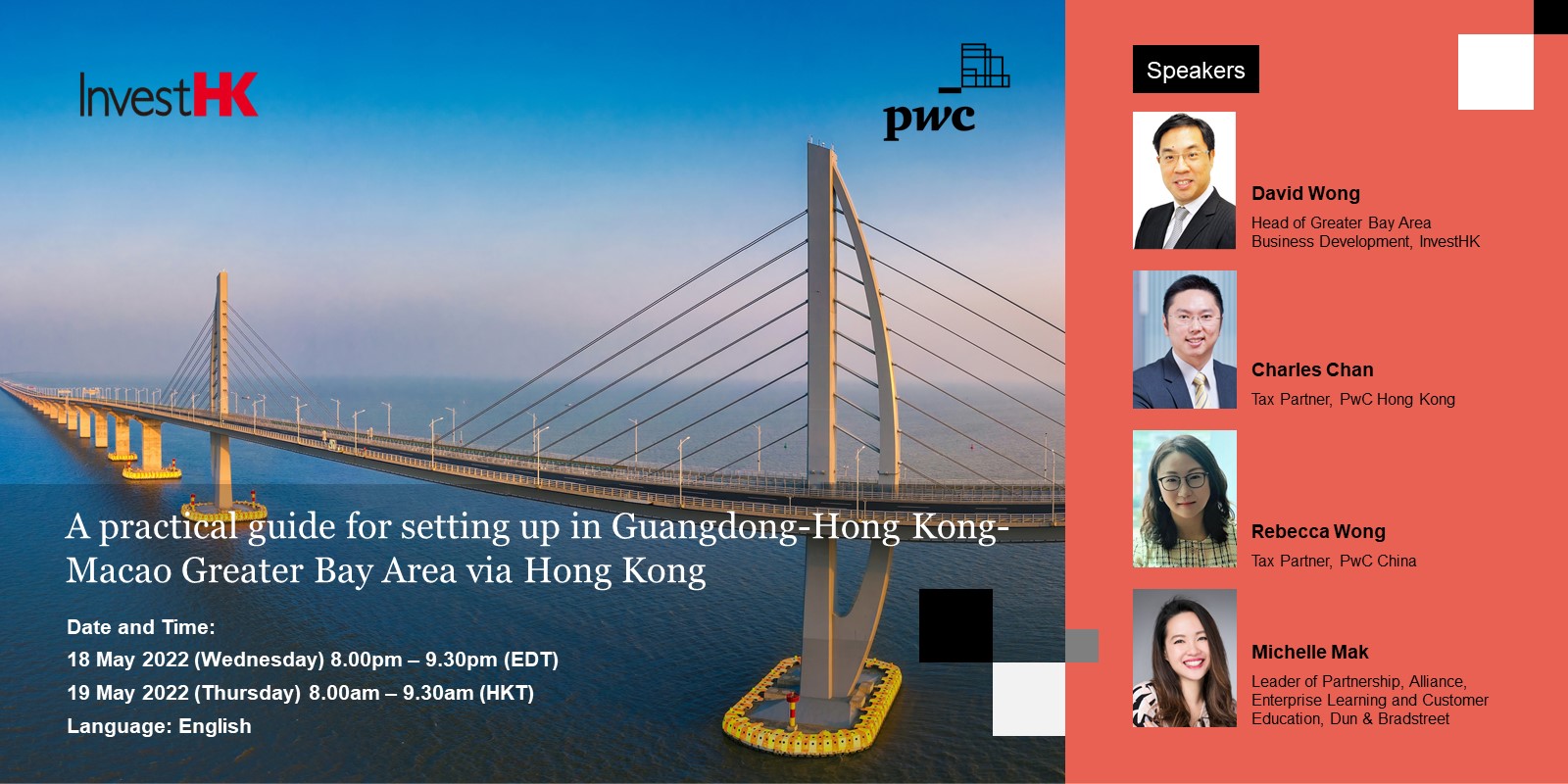 InvestHK

pwc

A practical guide for setting up in Guangdong-Hong Kong-Macao Greater Bay Area via Hong Kong

Date and Time:
18 May 2022 (Wednesday) 8.00pm – 9.30pm (EDT)
19 May 2022 (Thursday) 8.00am – 9.30am (HKT)
Language: English

Speakers

David Wong
Head of Greater Bay Area Business Development, InvestHK

Charles Chan
Tax Partner, PwC Hong Kong

Rebecca Wong
Tax Partner, PwC China

Michelle Mak
Leader of Partnership, Alliance, Enterprise Learning and Customer Education, Dun & Bradstreet